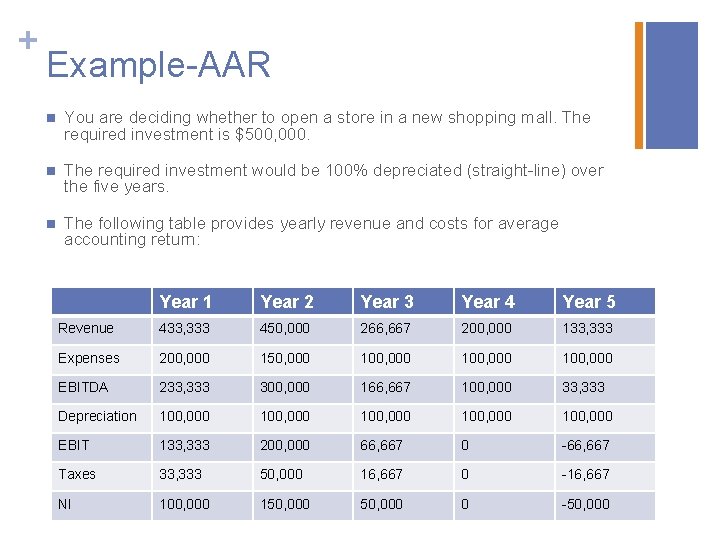 +

Example-AAR

You are deciding whether to open a store in a new shopping mall. The required investment is $500,000.

The required investment would be 100% depreciated (straight-line) over the five years.

The following table provides yearly revenue and costs for average accounting return:

| | Year 1 | Year 2 | Year 3 | Year 4 | Year 5 |
|---|---|---|---|---|---|
| Revenue | 433,333 | 450,000 | 266,667 | 200,000 | 133,333 |
| Expenses | 200,000 | 150,000 | 100,000 | 100,000 | 100,000 |
| EBITDA | 233,333 | 300,000 | 166,667 | 100,000 | 33,333 |
| Depreciation | 100,000 | 100,000 | 100,000 | 100,000 | 100,000 |
| EBIT | 133,333 | 200,000 | 66,667 | 0 | -66,667 |
| Taxes | 33,333 | 50,000 | 16,667 | 0 | -16,667 |
| NI | 100,000 | 150,000 | 50,000 | 0 | -50,000 |